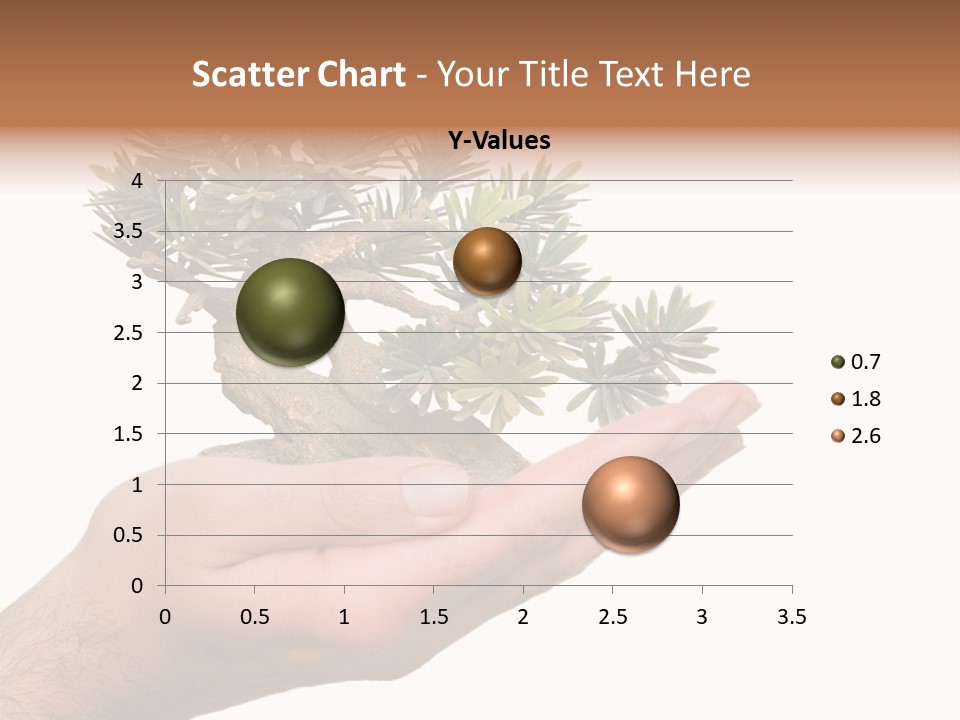 Scatter Chart - Your Title Text Here

Y-Values

4
3.5
3
2.5
2
1.5
1
0.5
0

0 0.5 1 1.5 2 2.5 3 3.5

0.7
1.8
2.6